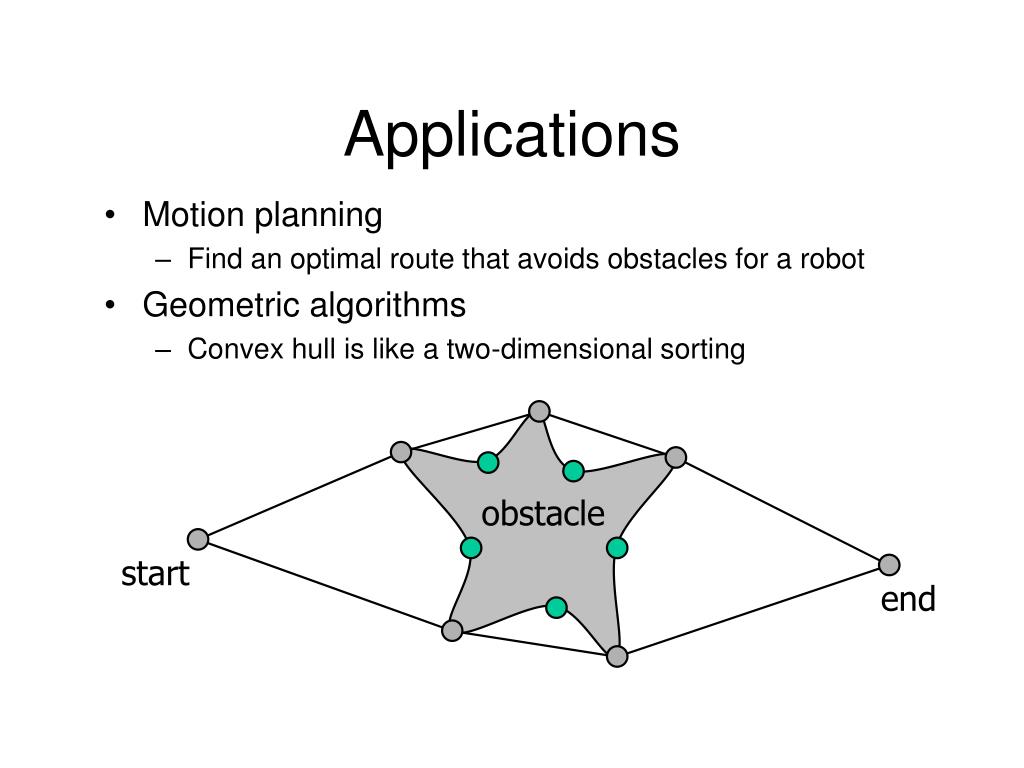 Applications

• Motion planning
 – Find an optimal route that avoids obstacles for a robot
• Geometric algorithms
 – Convex hull is like a two-dimensional sorting

obstacle

start

end